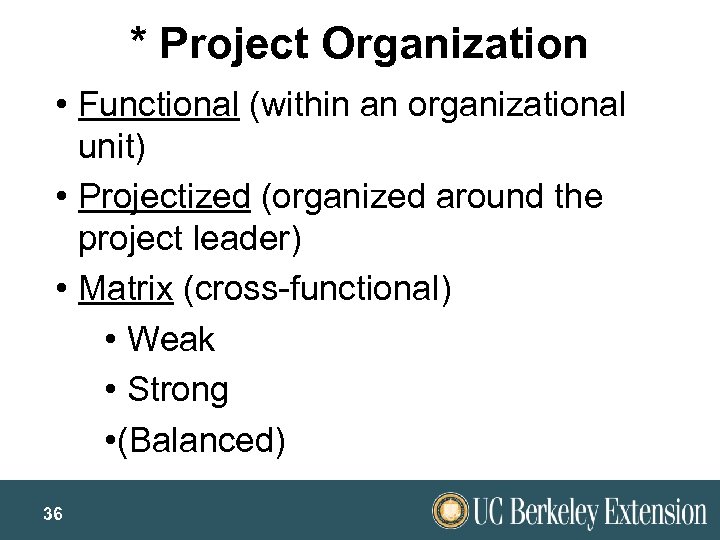 * Project Organization

• Functional (within an organizational unit)

• Projectized (organized around the project leader)

• Matrix (cross-functional)

• Weak

• Strong

•(Balanced)

36

UC Berkeley Extension